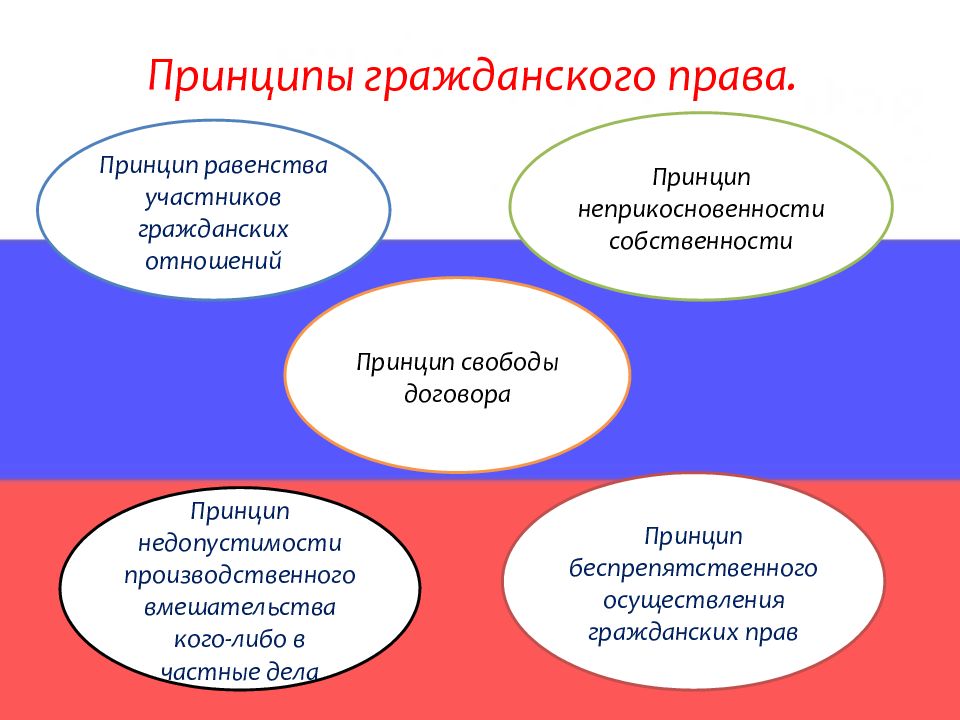 Принципы гражданского права.

Принцип равенства участников гражданских отношений

Принцип неприкосновенности собственности

Принцип свободы договора

Принцип недопустимости производственного вмешательства кого-либо в частные дела

Принцип беспрепятственного осуществления гражданских прав